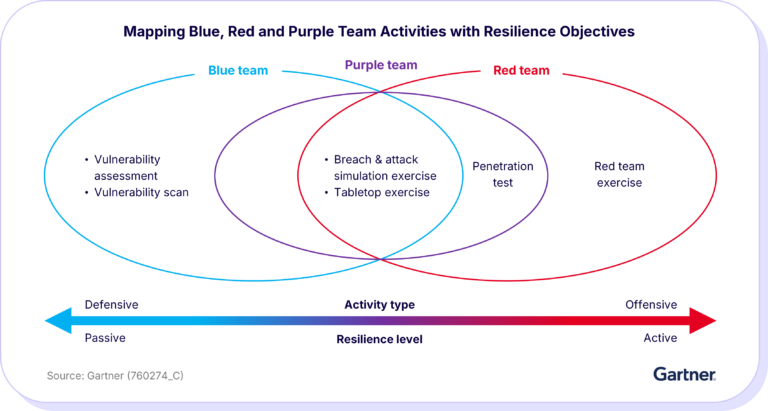 Mapping Blue, Red and Purple Team Activities with Resilience Objectives

Blue team

Purple team

Red team

• Vulnerability assessment
• Vulnerability scan

• Breach & attack simulation exercise
• Tabletop exercise

Penetration test

Red team exercise

Defensive

Activity type

Offensive

Passive

Resilience level

Active

Source: Gartner (760274_C)

Gartner